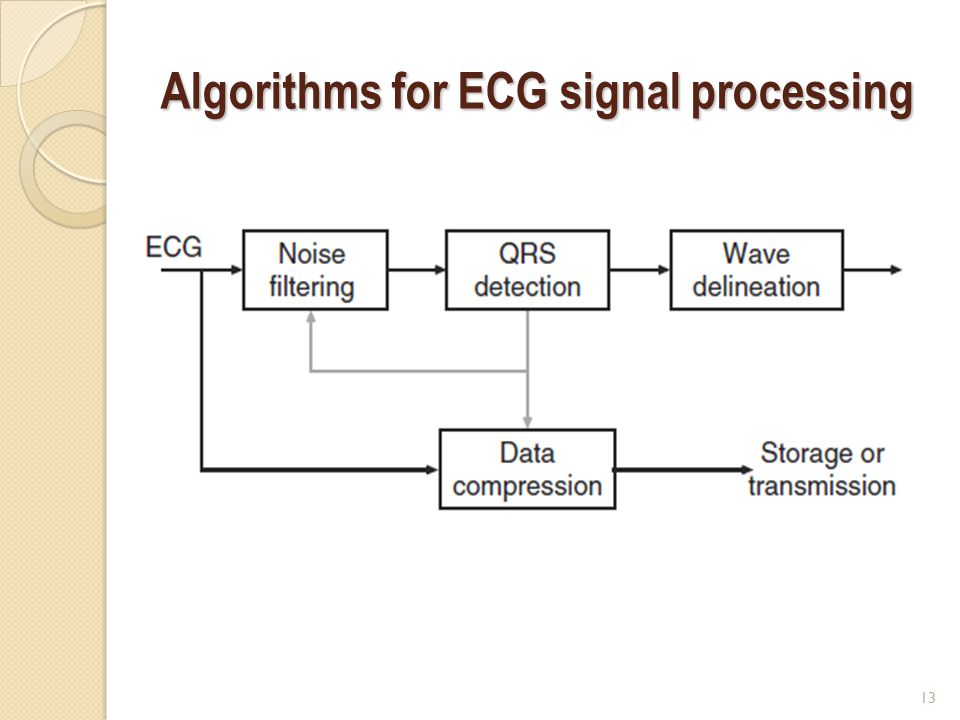 Algorithms for ECG signal processing

ECG

Noise filtering

QRS detection

Wave delineation

Data compression

Storage or transmission

13